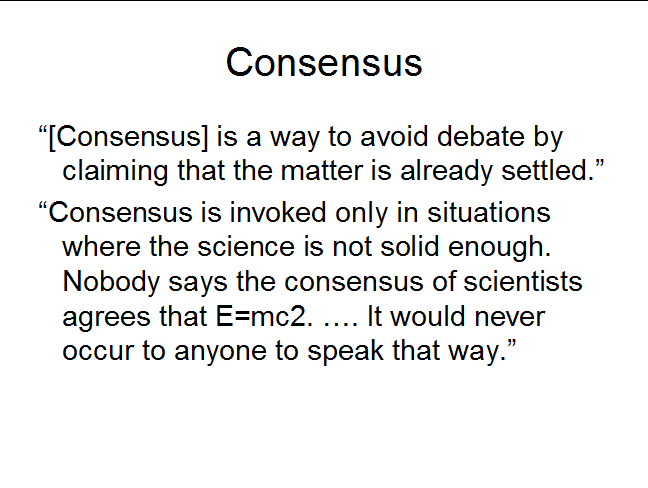 Consensus

“[Consensus] is a way to avoid debate by claiming that the matter is already settled.”

“Consensus is invoked only in situations where the science is not solid enough. Nobody says the consensus of scientists agrees that E=mc2. …. It would never occur to anyone to speak that way.”